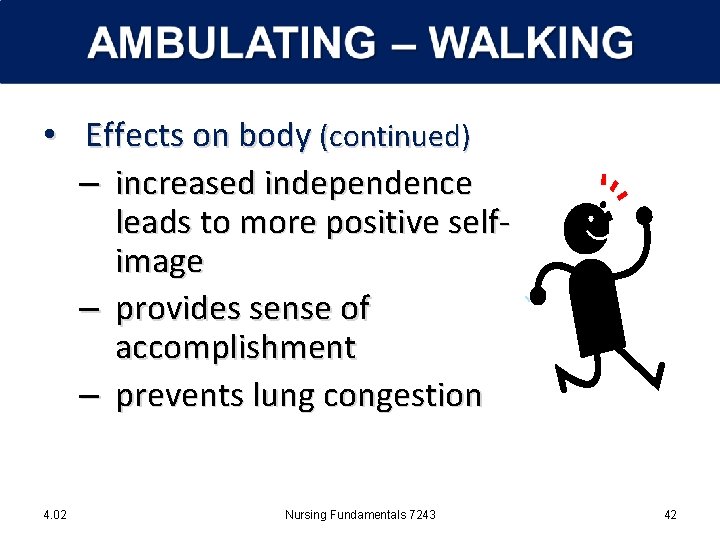 AMBULATING – WALKING

• Effects on body (continued)
– increased independence leads to more positive self-image
– provides sense of accomplishment
– prevents lung congestion

4.02
Nursing Fundamentals 7243
42